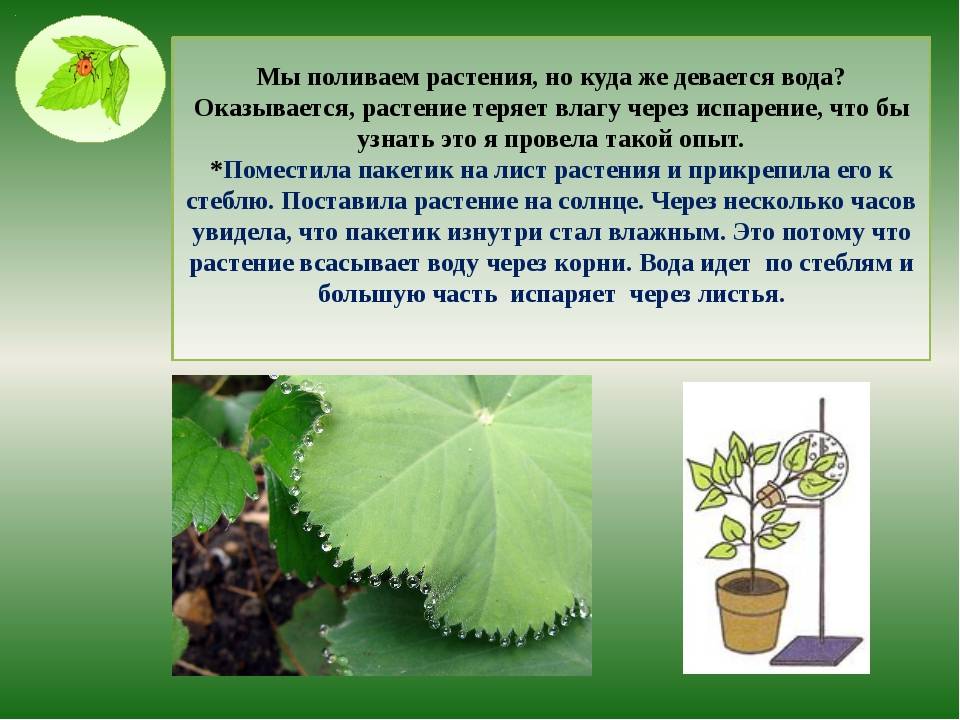 Мы поливаем растения, но куда же девается вода? Оказывается, растение теряет влагу через испарение, что бы узнать это я провела такой опыт.

*Поместила пакетик на лист растения и прикрепила его к стеблю. Поставила растение на солнце. Через несколько часов увидела, что пакетик изнутри стал влажным. Это потому что растение всасывает воду через корни. Вода идет по стеблям и большую часть испаряет через листья.